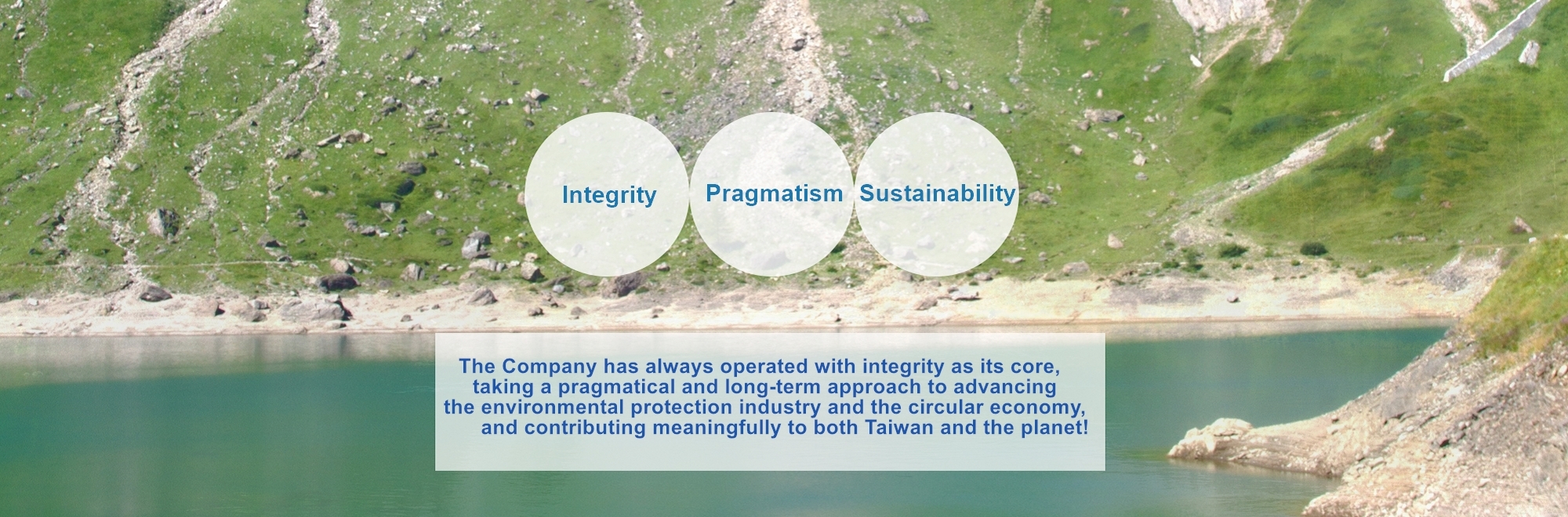 Integrity

Pragmatism

Sustainability

The Company has always operated with integrity as its core, taking a pragmatical and long-term approach to advancing the environmental protection industry and the circular economy, and contributing meaningfully to both Taiwan and the planet!